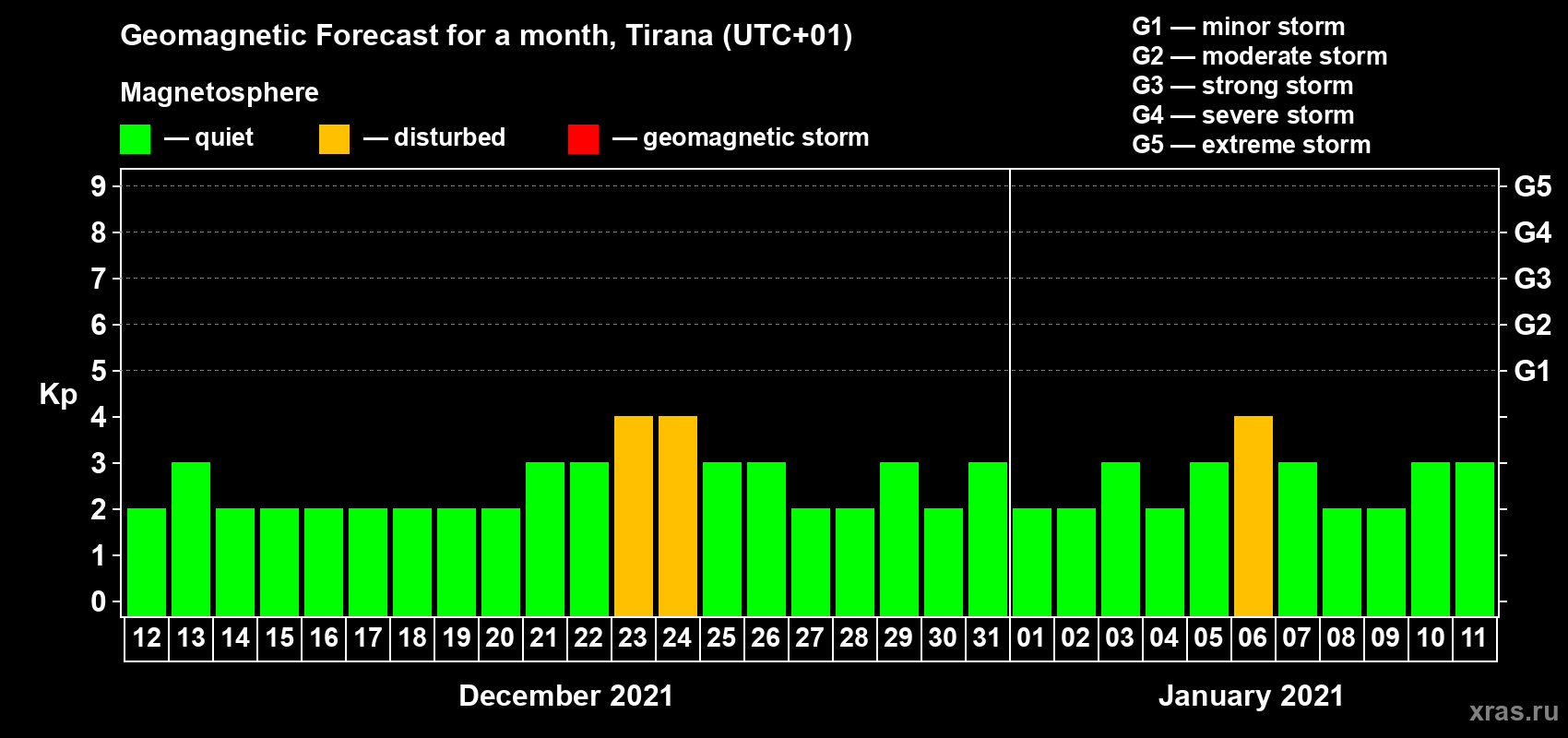 Geomagnetic Forecast for a month, Tirana (UTC+01)

Magnetosphere

— quiet — disturbed — geomagnetic storm

G1 — minor storm
G2 — moderate storm
G3 — strong storm
G4 — severe storm
G5 — extreme storm

Kp

9 8 7 6 5 4 3 2 1 0

G5 G4 G3 G2 G1

12 13 14 15 16 17 18 19 20 21 22 23 24 25 26 27 28 29 30 31 01 02 03 04 05 06 07 08 09 10 11

December 2021

January 2021

xras.ru